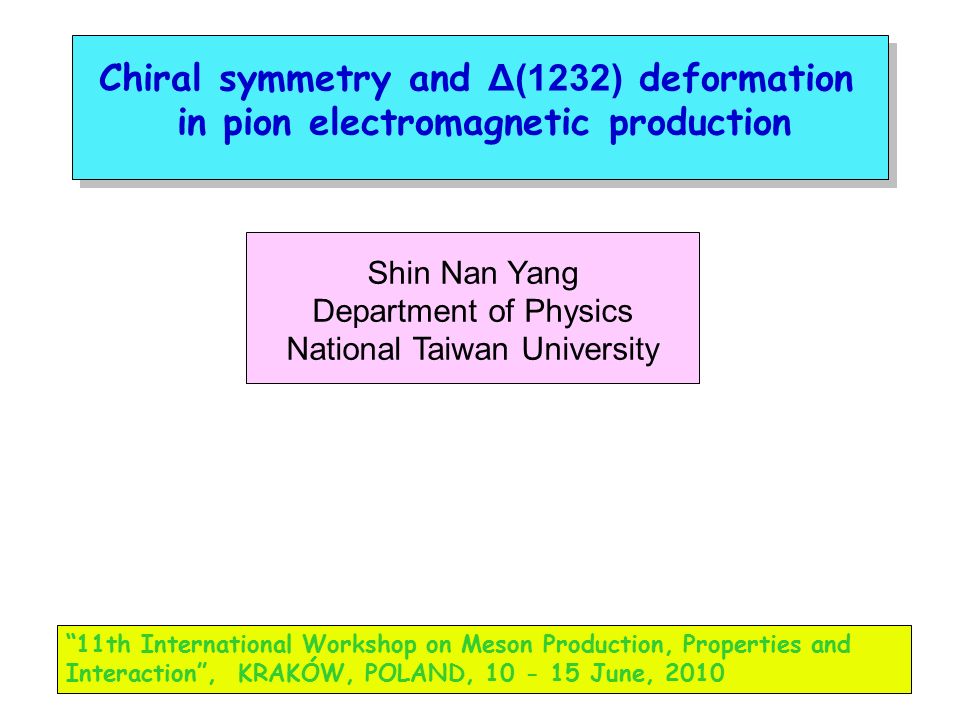 Chiral symmetry and Δ(1232) deformation in pion electromagnetic production

Shin Nan Yang
Department of Physics
National Taiwan University

“11th International Workshop on Meson Production, Properties and Interaction”, KRAKÓW, POLAND, 10 - 15 June, 2010